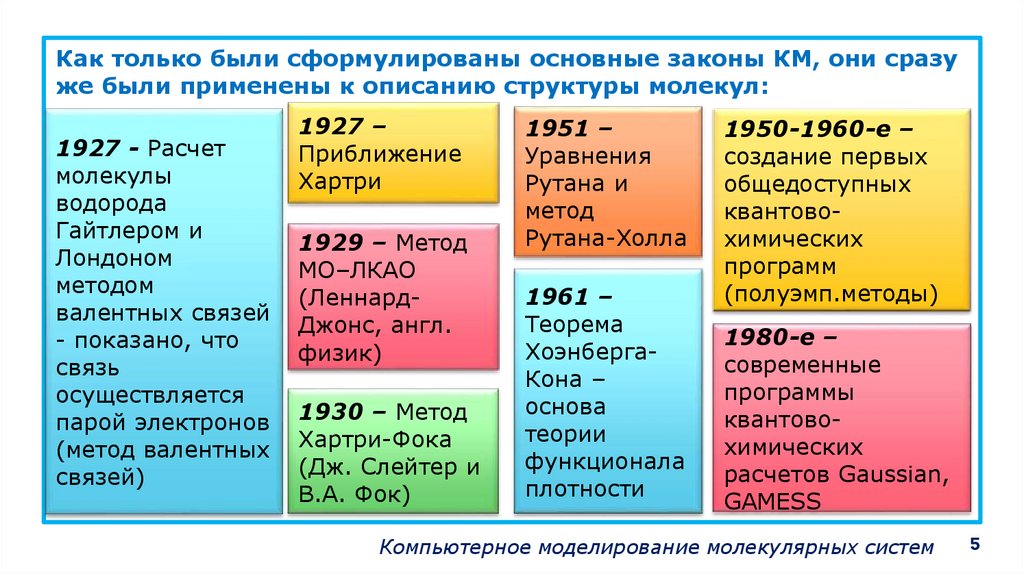 Как только были сформулированы основные законы КМ, они сразу же были применены к описанию структуры молекул:

1927 - Расчет молекулы водорода Гайтлером и Лондоном методом валентных связей - показано, что связь осуществляется парой электронов (метод валентных связей)

1927 – Приближение Хартри

1929 – Метод МО–ЛКАО (Леннард-Джонс, англ. физик)

1930 – Метод Хартри-Фока (Дж. Слейтер и В.А. Фок)

1951 – Уравнения Рутана и метод Рутана-Холла

1961 – Теорема Хоэнберга-Кона – основа теории функционала плотности

1950-1960-е – создание первых общедоступных квантово-химических программ (полуэмп.методы)

1980-е – современные программы квантово-химических расчетов Gaussian, GAMESS

Компьютерное моделирование молекулярных систем 5